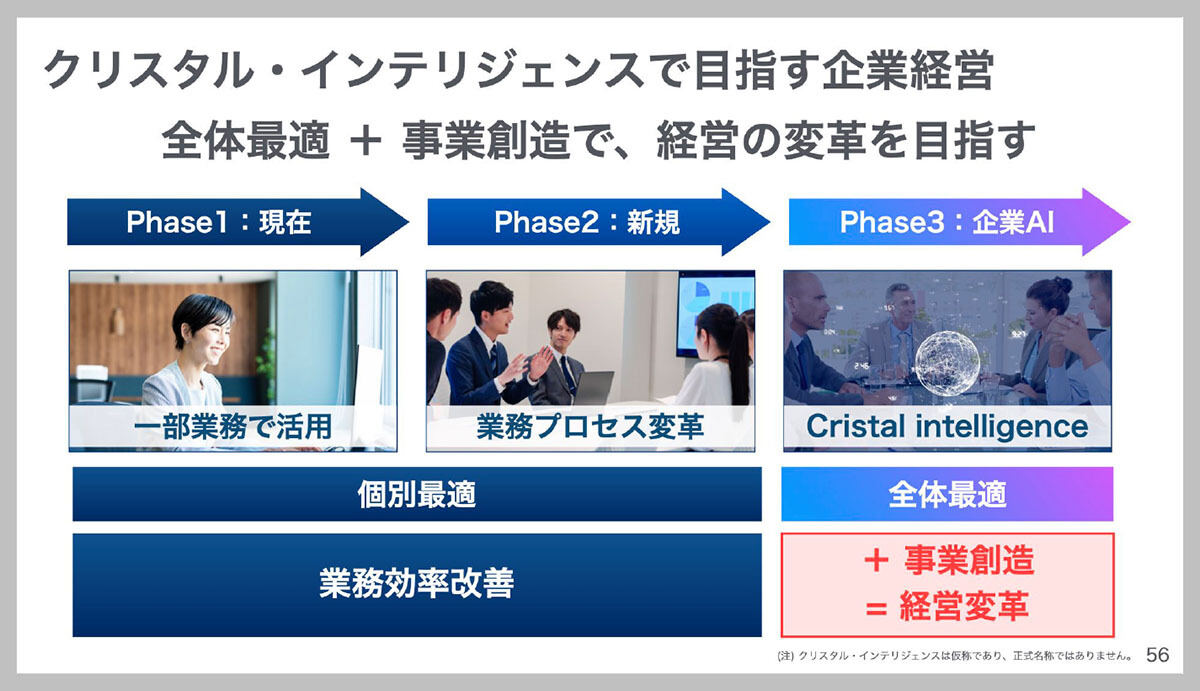 クリスタル・インテリジェンスで目指す企業経営

全体最適 ＋ 事業創造で、経営の変革を目指す

Phase1：現在

Phase2：新規

Phase3：企業AI

一部業務で活用

業務プロセス変革

Cristal intelligence

個別最適

全体最適

業務効率改善

＋ 事業創造
＝ 経営変革

(注) クリスタル・インテリジェンスは仮称であり、正式名称ではありません。 56